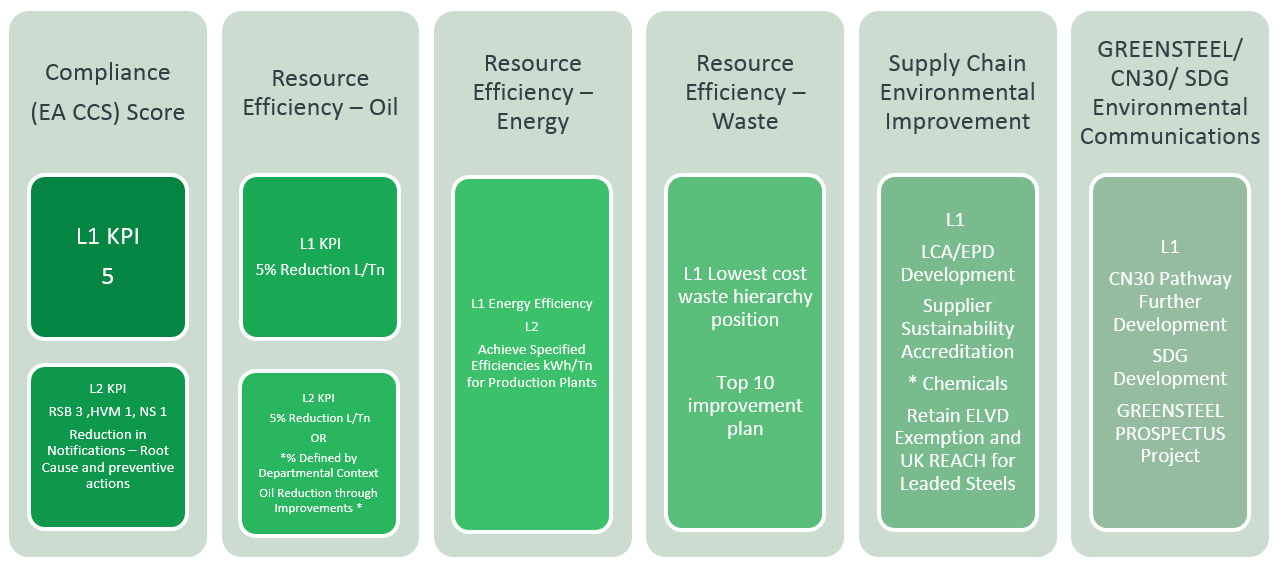 Compliance (EA CCS) Score

L1 KPI

5

L2 KPI

RSB 3 ,HVM 1, NS 1

Reduction in Notifications – Root Cause and preventive actions

Resource Efficiency – Oil

L1 KPI

5% Reduction L/Tn

L2 KPI

5% Reduction L/Tn

OR

*% Defined by Departmental Context

Oil Reduction through Improvements *

Resource Efficiency – Energy

L1 Energy Efficiency

L2

Achieve Specified Efficiencies kWh/Tn for Production Plants

Resource Efficiency – Waste

L1 Lowest cost waste hierarchy position

Top 10 improvement plan

Supply Chain Environmental Improvement

L1

LCA/EPD Development

Supplier Sustainability Accreditation

* Chemicals

Retain ELVD Exemption and UK REACH for Leaded Steels

GREENSTEEL/ CN30/ SDG Environmental Communications

L1

CN30 Pathway Further Development

SDG Development

GREENSTEEL PROSPECTUS Project